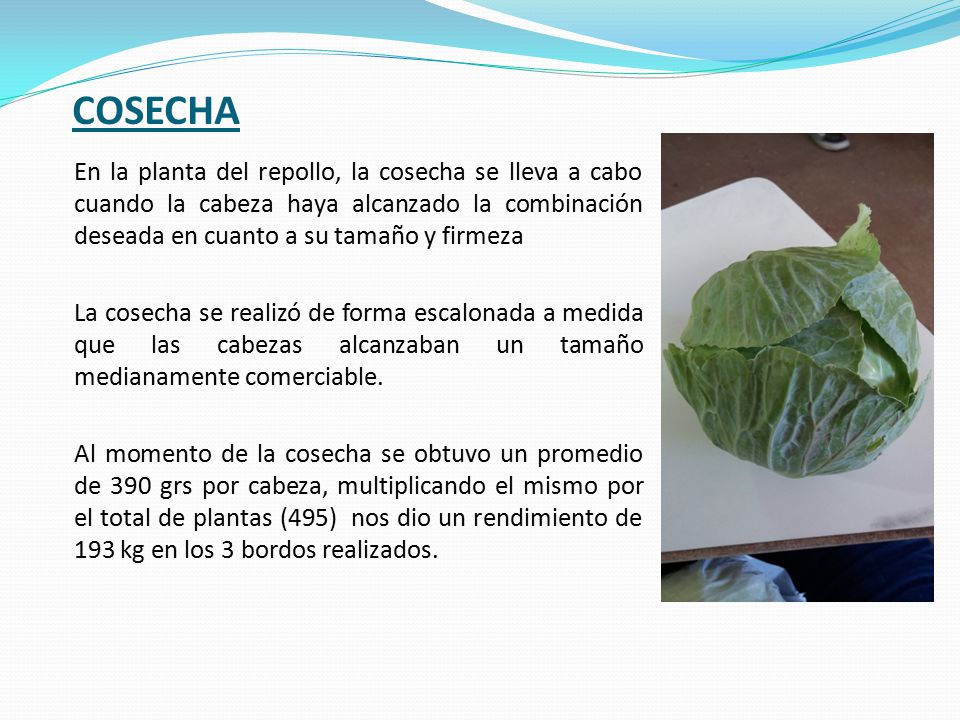 COSECHA

En la planta del repollo, la cosecha se lleva a cabo cuando la cabeza haya alcanzado la combinación deseada en cuanto a su tamaño y firmeza

La cosecha se realizó de forma escalonada a medida que las cabezas alcanzaban un tamaño medianamente comerciable.

Al momento de la cosecha se obtuvo un promedio de 390 grs por cabeza, multiplicando el mismo por el total de plantas (495) nos dio un rendimiento de 193 kg en los 3 bordos realizados.